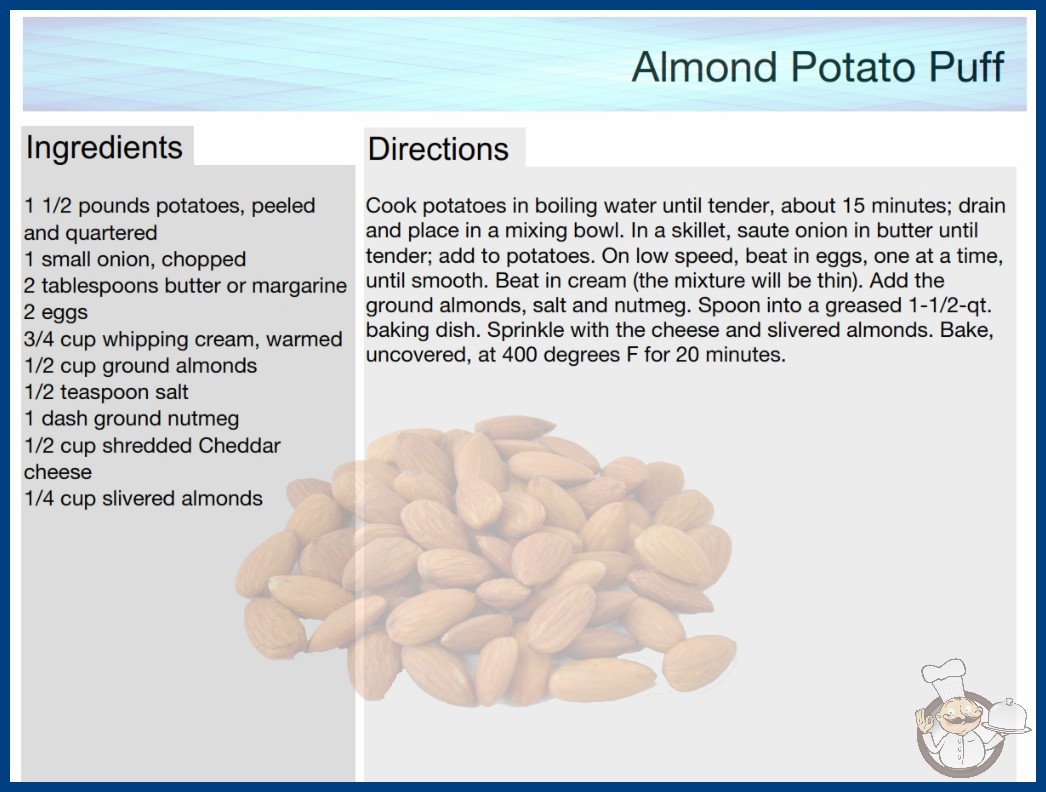 Almond Potato Puff

Ingredients

1 1/2 pounds potatoes, peeled and quartered
1 small onion, chopped
2 tablespoons butter or margarine
2 eggs
3/4 cup whipping cream, warmed
1/2 cup ground almonds
1/2 teaspoon salt
1 dash ground nutmeg
1/2 cup shredded Cheddar cheese
1/4 cup slivered almonds

Directions

Cook potatoes in boiling water until tender, about 15 minutes; drain and place in a mixing bowl. In a skillet, saute onion in butter until tender; add to potatoes. On low speed, beat in eggs, one at a time, until smooth. Beat in cream (the mixture will be thin). Add the ground almonds, salt and nutmeg. Spoon into a greased 1-1/2-qt. baking dish. Sprinkle with the cheese and slivered almonds. Bake, uncovered, at 400 degrees F for 20 minutes.